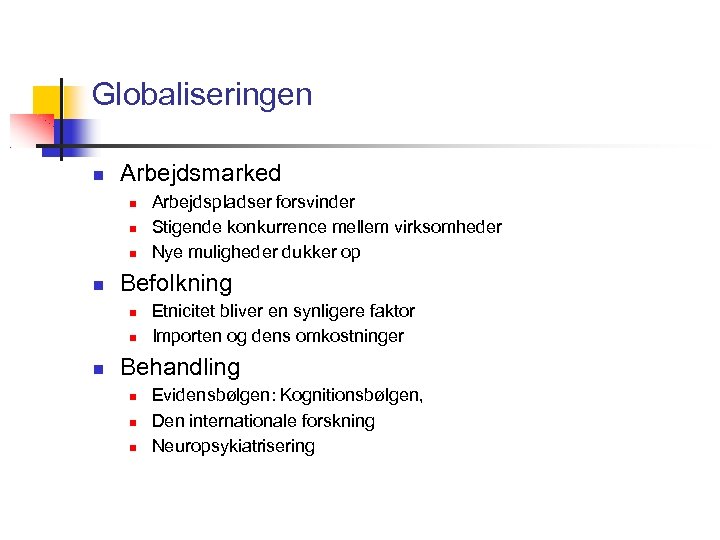 Globaliseringen

Arbejdsmarked
Arbejdspladser forsvinder
Stigende konkurrence mellem virksomheder
Nye muligheder dukker op

Befolkning
Etnicitet bliver en synligere faktor
Importen og dens omkostninger

Behandling
Evidensbølgen: Kognitionsbølgen,
Den internationale forskning
Neuropsykiatrisering